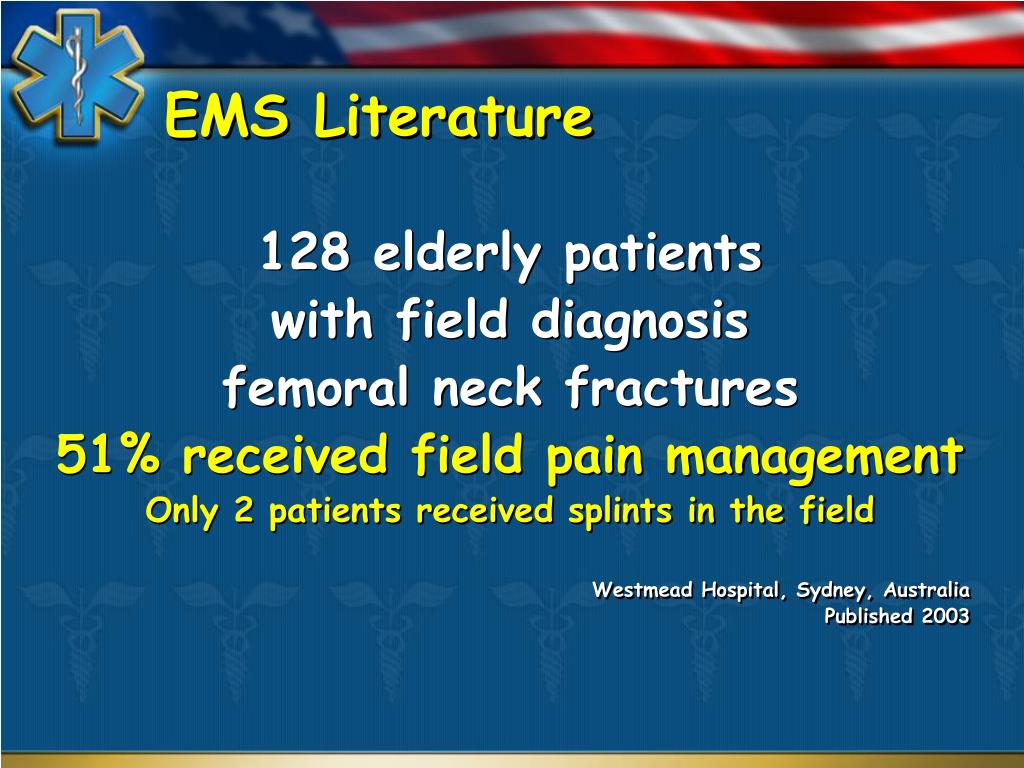 EMS Literature

128 elderly patients
with field diagnosis
femoral neck fractures
51% received field pain management
Only 2 patients received splints in the field

Westmead Hospital, Sydney, Australia
Published 2003